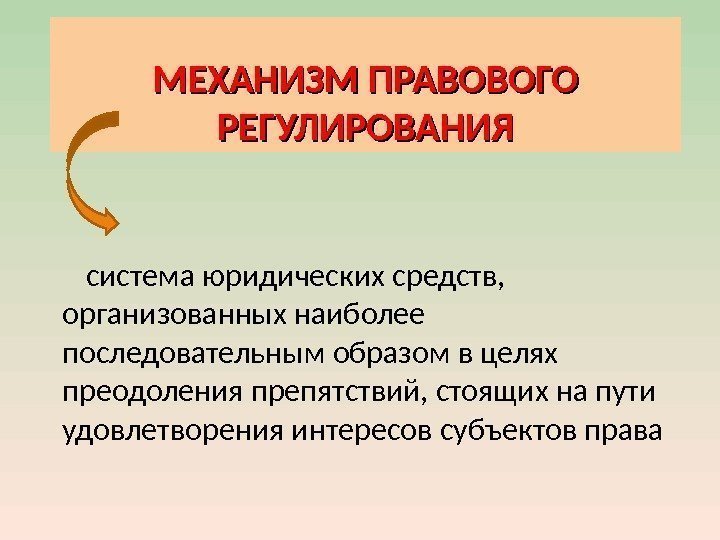 МЕХАНИЗМ ПРАВОВОГО РЕГУЛИРОВАНИЯ

система юридических средств, организованных наиболее последовательным образом в целях преодоления препятствий, стоящих на пути удовлетворения интересов субъектов права